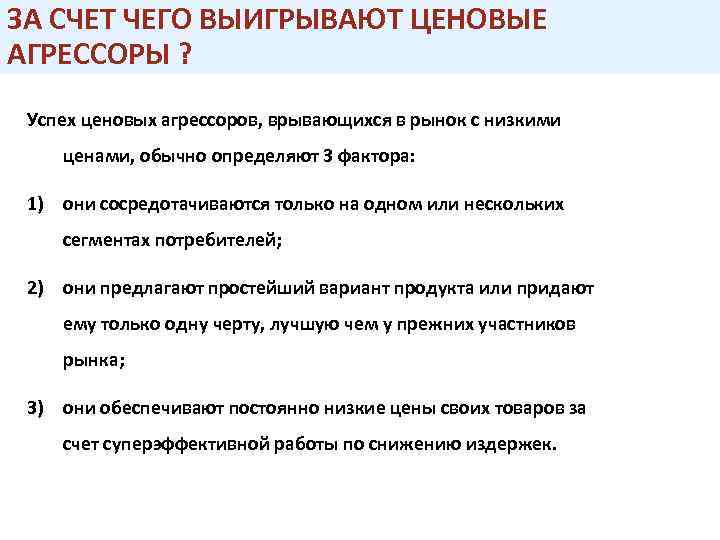 ЗА СЧЕТ ЧЕГО ВЫИГРЫВАЮТ ЦЕНОВЫЕ АГРЕССОРЫ ?

Успех ценовых агрессоров, врывающихся в рынок с низкими ценами, обычно определяют 3 фактора:

1) они сосредотачиваются только на одном или нескольких сегментах потребителей;

2) они предлагают простейший вариант продукта или придают ему только одну черту, лучшую чем у прежних участников рынка;

3) они обеспечивают постоянно низкие цены своих товаров за счет суперэффективной работы по снижению издержек.